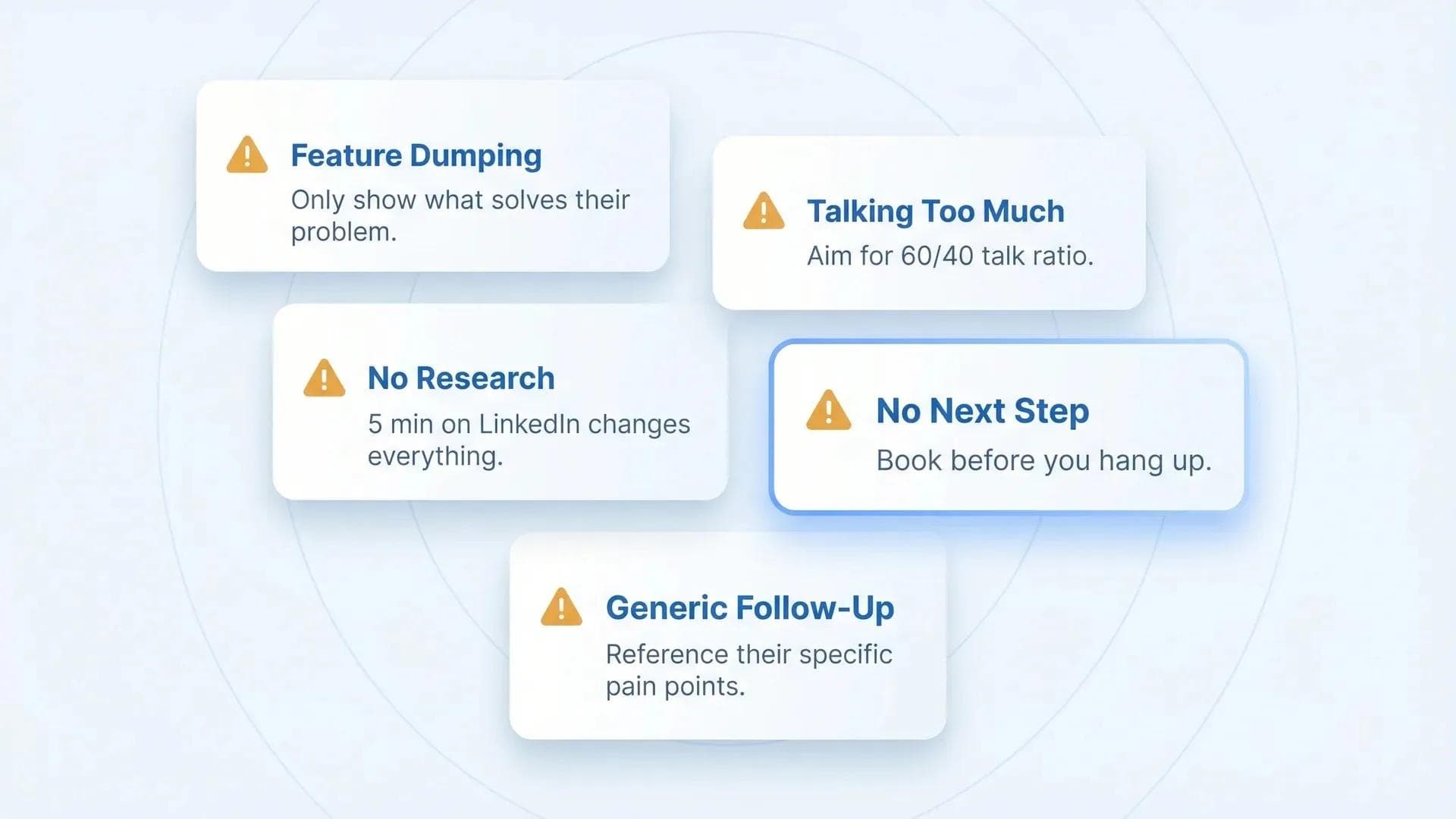 Feature Dumping
Only show what solves their problem.

Talking Too Much
Aim for 60/40 talk ratio.

No Research
5 min on LinkedIn changes everything.

No Next Step
Book before you hang up.

Generic Follow-Up
Reference their specific pain points.